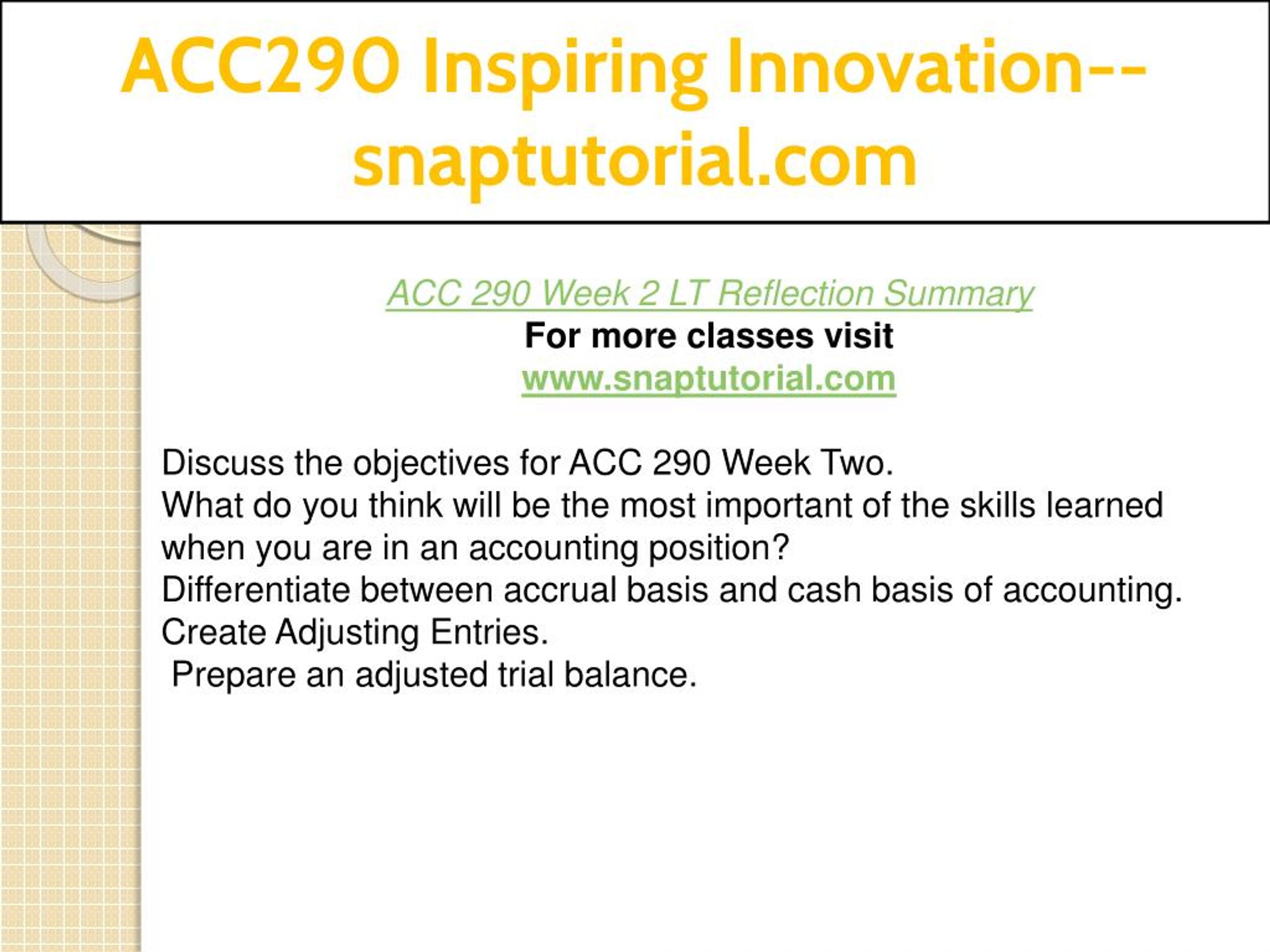 ACC290 Inspiring Innovation--snaptutorial.com

ACC 290 Week 2 LT Reflection Summary
For more classes visit
www.snaptutorial.com

Discuss the objectives for ACC 290 Week Two.
What do you think will be the most important of the skills learned when you are in an accounting position?
Differentiate between accrual basis and cash basis of accounting.
Create Adjusting Entries.
Prepare an adjusted trial balance.